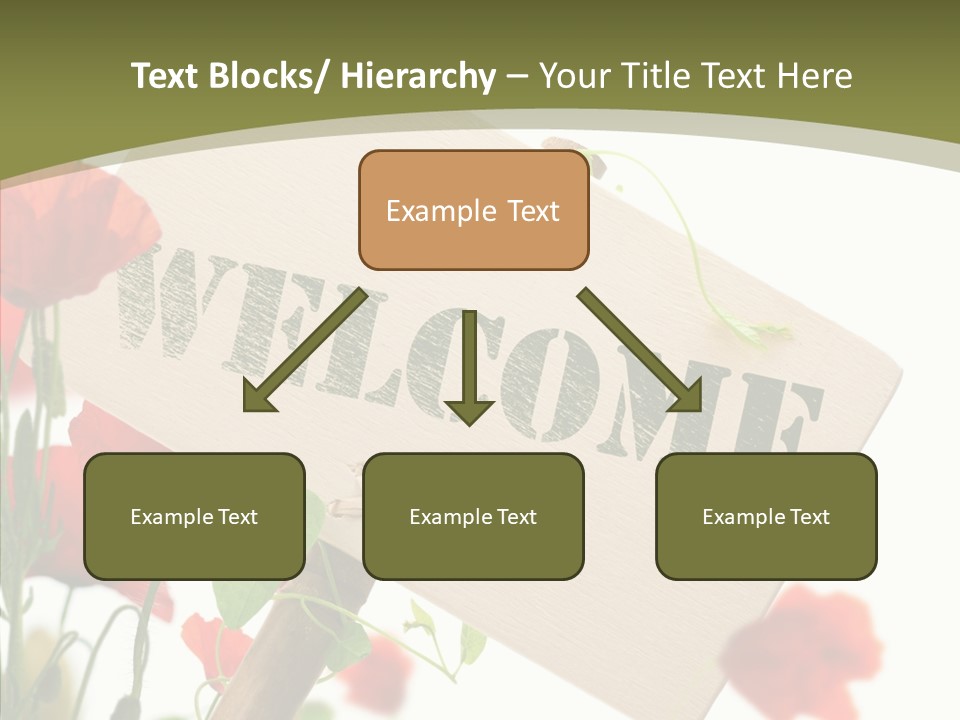 Text Blocks/ Hierarchy – Your Title Text Here

Example Text

WELCOME

Example Text

Example Text

Example Text